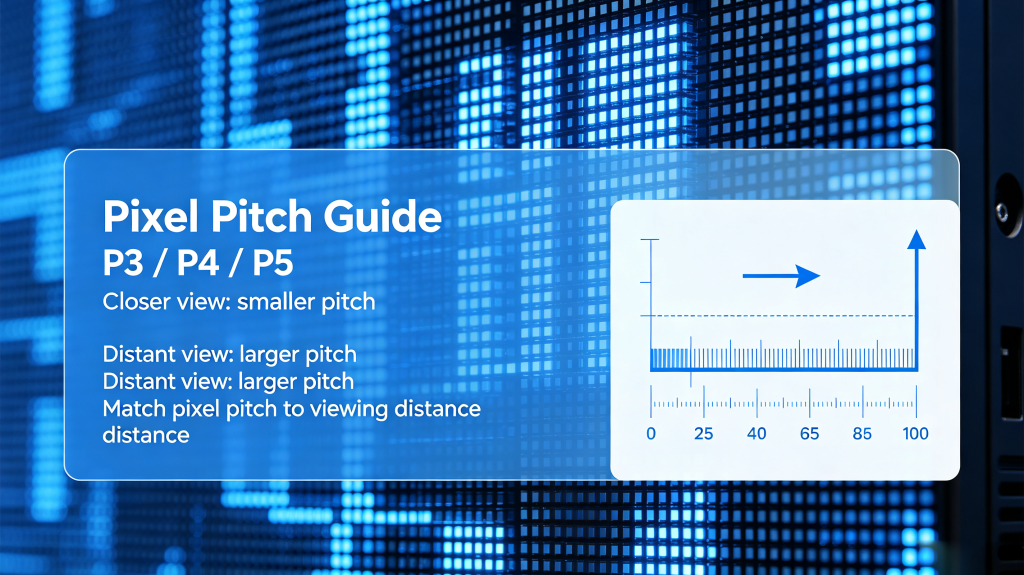 Pixel Pitch Guide
P3 / P4 / P5
Closer view: smaller pitch

Distant view: larger pitch
Distant view: larger pitch
Match pixel pitch to viewing distance distance

0 25 40 65 85 100